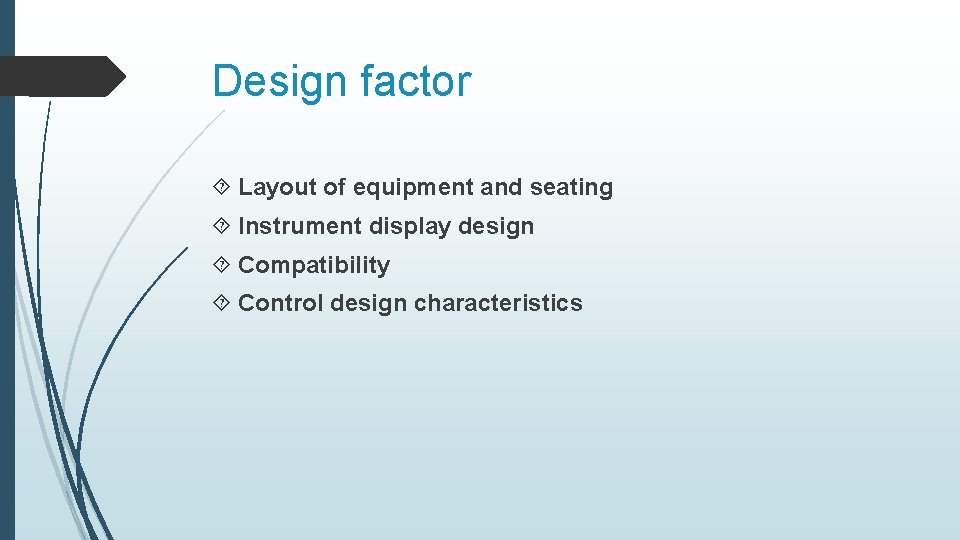 Design factor

Layout of equipment and seating

Instrument display design

Compatibility

Control design characteristics